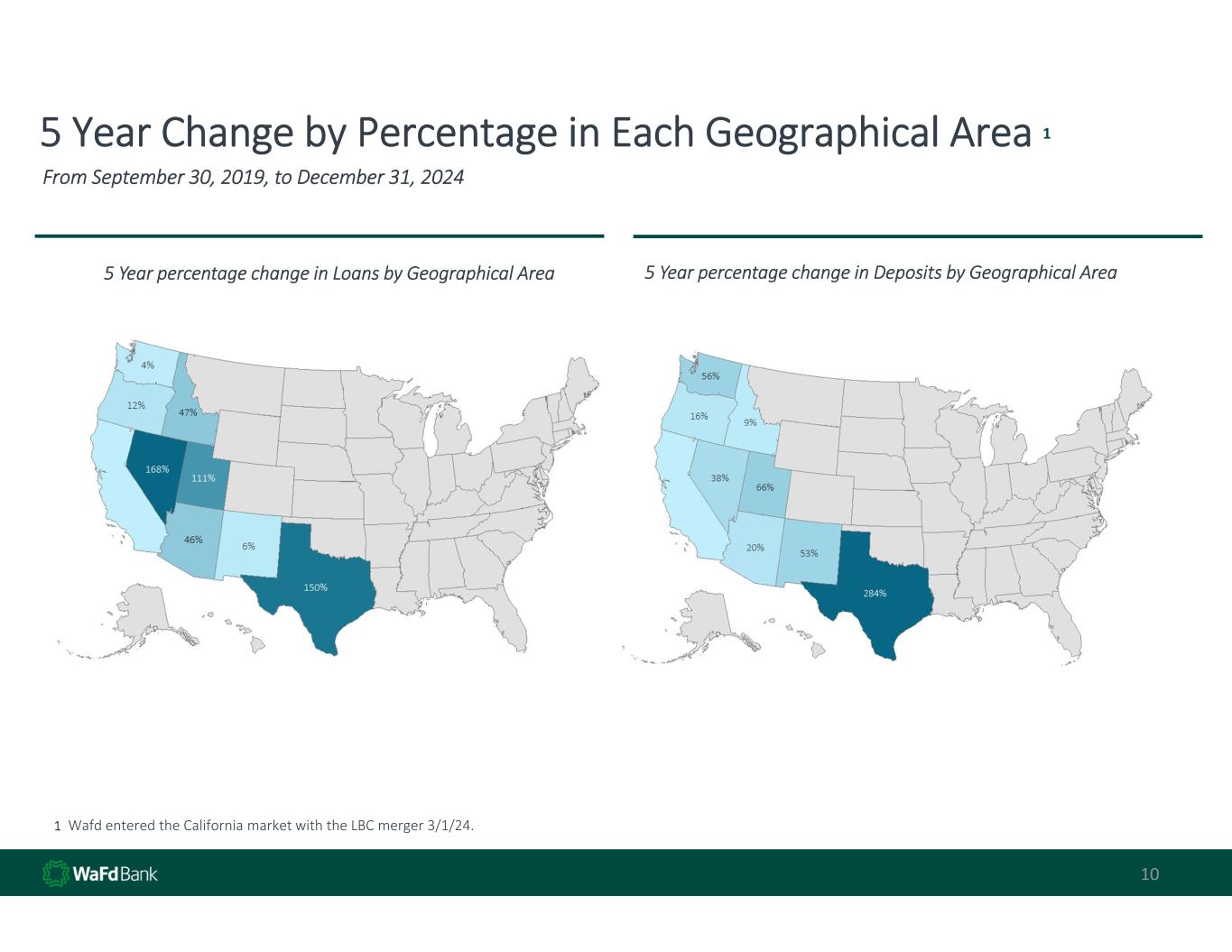 5 Year Change by Percentage in Each Geographical Area 1

From September 30, 2019, to December 31, 2024

5 Year percentage change in Loans by Geographical Area

4%
12%
47%
168%
111%
46%
6%
150%

5 Year percentage change in Deposits by Geographical Area

56%
16%
9%
38%
66%
20%
53%
284%

1 Wafd entered the California market with the LBC merger 3/1/24.

WaFd Bank

10